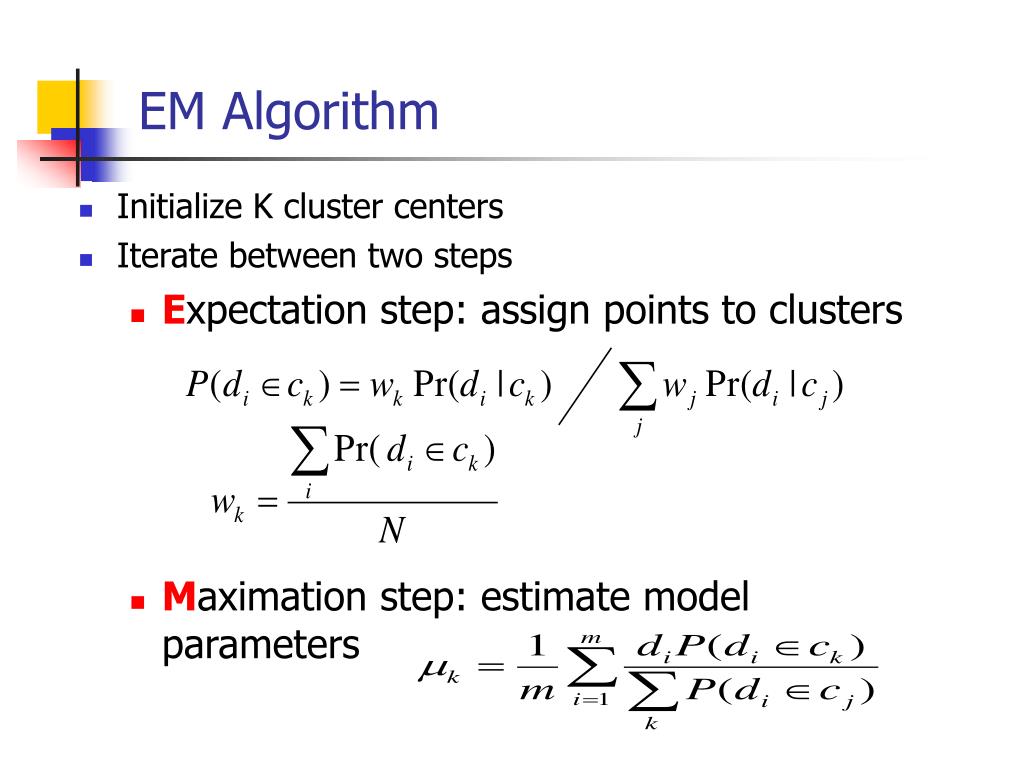 EM Algorithm

Initialize K cluster centers

Iterate between two steps

Expectation step: assign points to clusters

$P(d_i \in c_k) = w_k \Pr(d_i | c_k) \Big/ \sum_j w_j \Pr(d_i | c_j)$

$w_k = \frac{\sum_i \Pr(d_i \in c_k)}{N}$

Maximation step: estimate model parameters

$\mu_k = \frac{1}{m} \sum_{i=1}^{m} \frac{d_i P(d_i \in c_k)}{\sum_k P(d_i \in c_j)}$